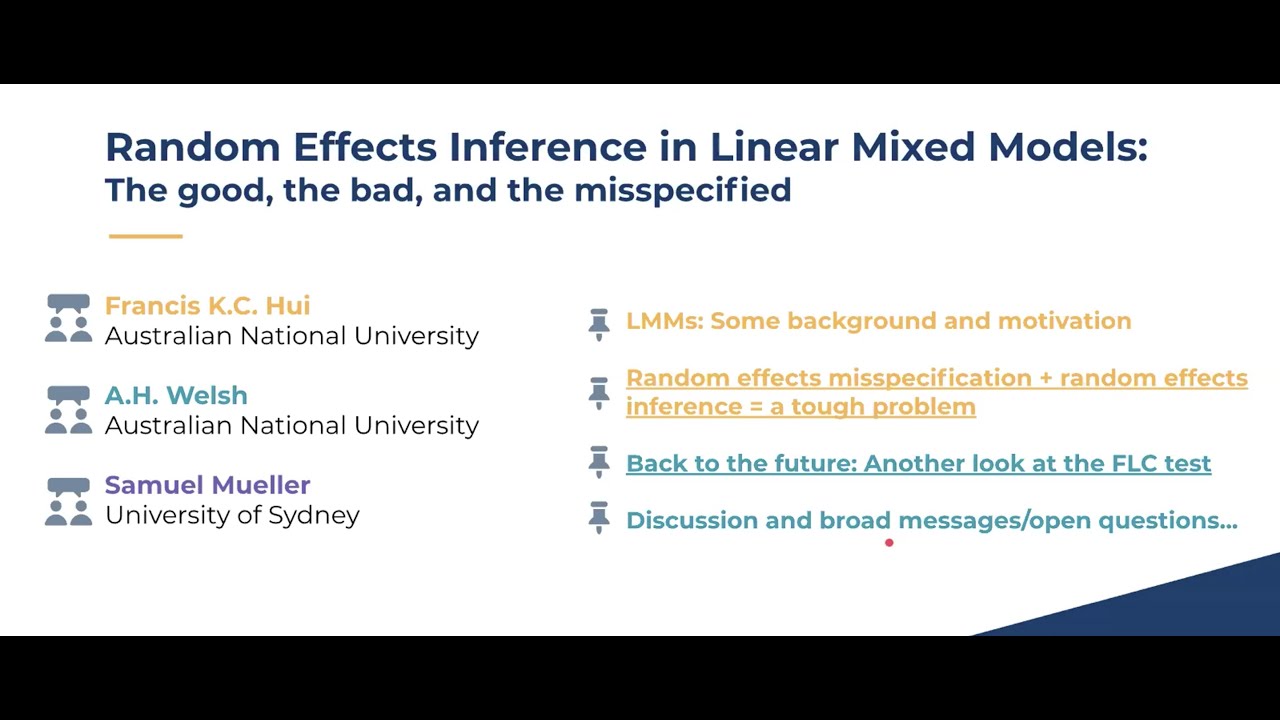 Random Effects Inference in Linear Mixed Models:
The good, the bad, and the misspecified

Francis K.C. Hui
Australian National University

A.H. Welsh
Australian National University

Samuel Mueller
University of Sydney

LMMs: Some background and motivation

Random effects misspecification + random effects inference = a tough problem

Back to the future: Another look at the FLC test

Discussion and broad messages/open questions...